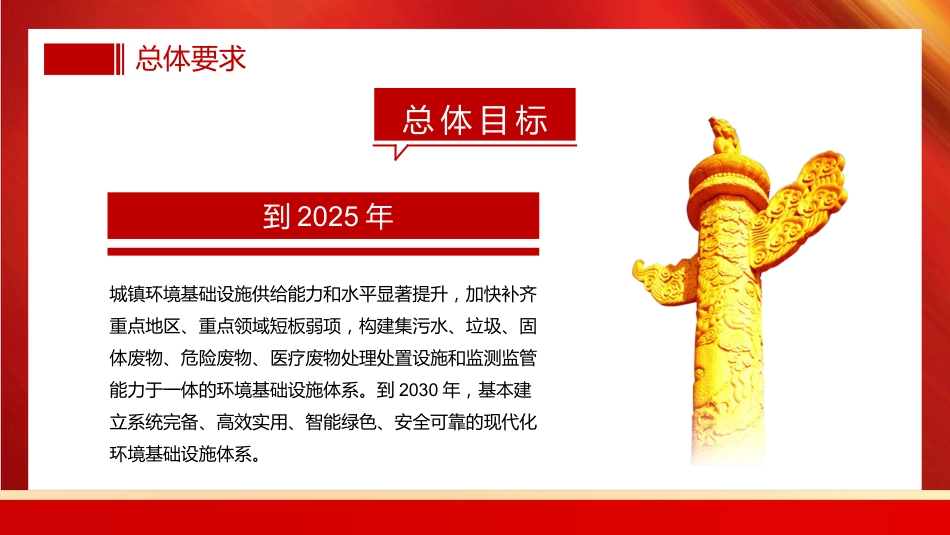 总体要求

总体目标

到 2025 年

城镇环境基础设施供给能力和水平显著提升，加快补齐重点地区、重点领域短板弱项，构建集污水、垃圾、固体废物、危险废物、医疗废物处理处置设施和监测监管能力于一体的环境基础设施体系。到 2030 年，基本建立系统完备、高效实用、智能绿色、安全可靠的现代化环境基础设施体系。